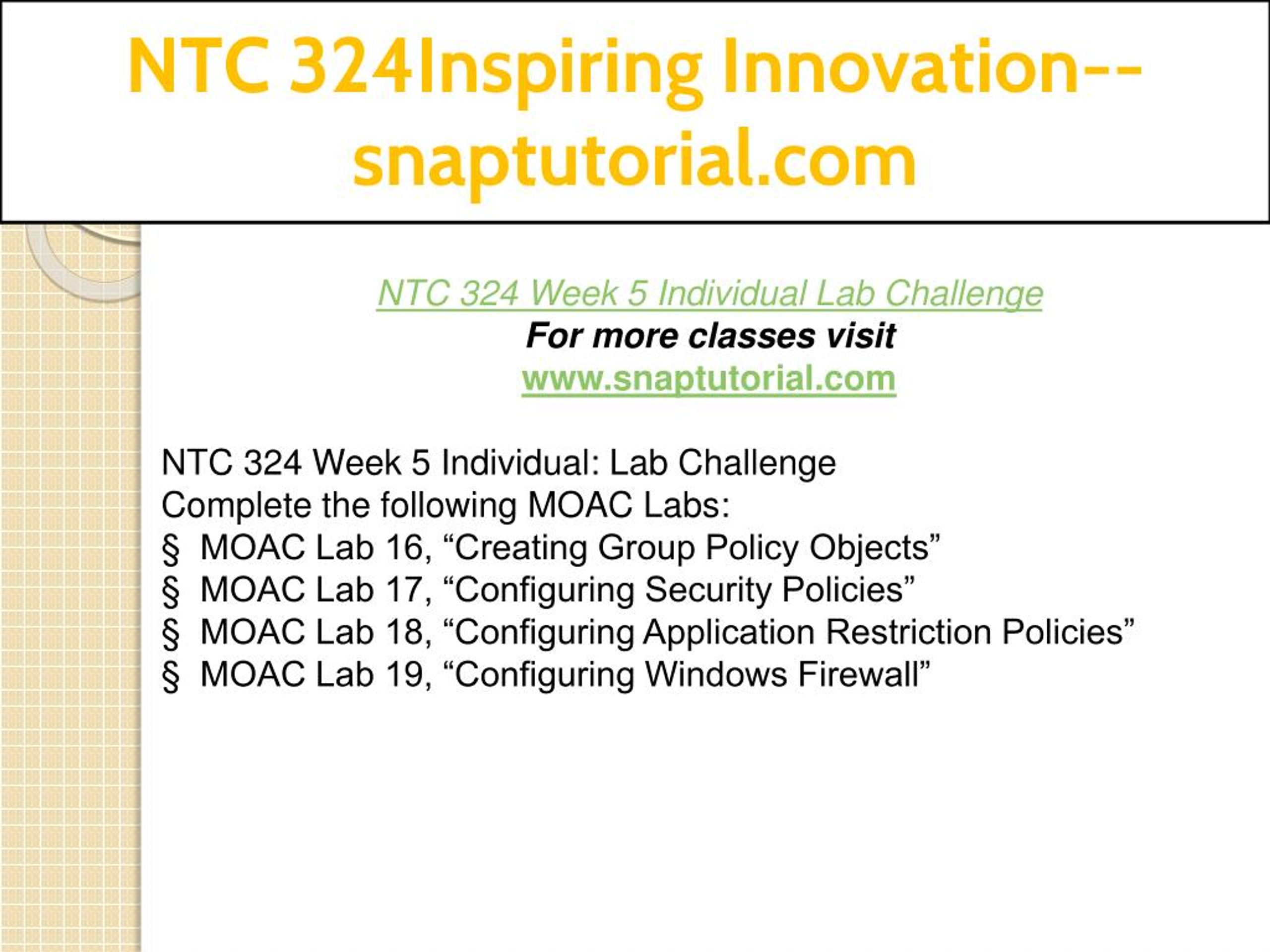 NTC 324Inspiring Innovation--snaptutorial.com

NTC 324 Week 5 Individual Lab Challenge
For more classes visit
www.snaptutorial.com

NTC 324 Week 5 Individual: Lab Challenge
Complete the following MOAC Labs:
§ MOAC Lab 16, “Creating Group Policy Objects”
§ MOAC Lab 17, “Configuring Security Policies”
§ MOAC Lab 18, “Configuring Application Restriction Policies”
§ MOAC Lab 19, “Configuring Windows Firewall”